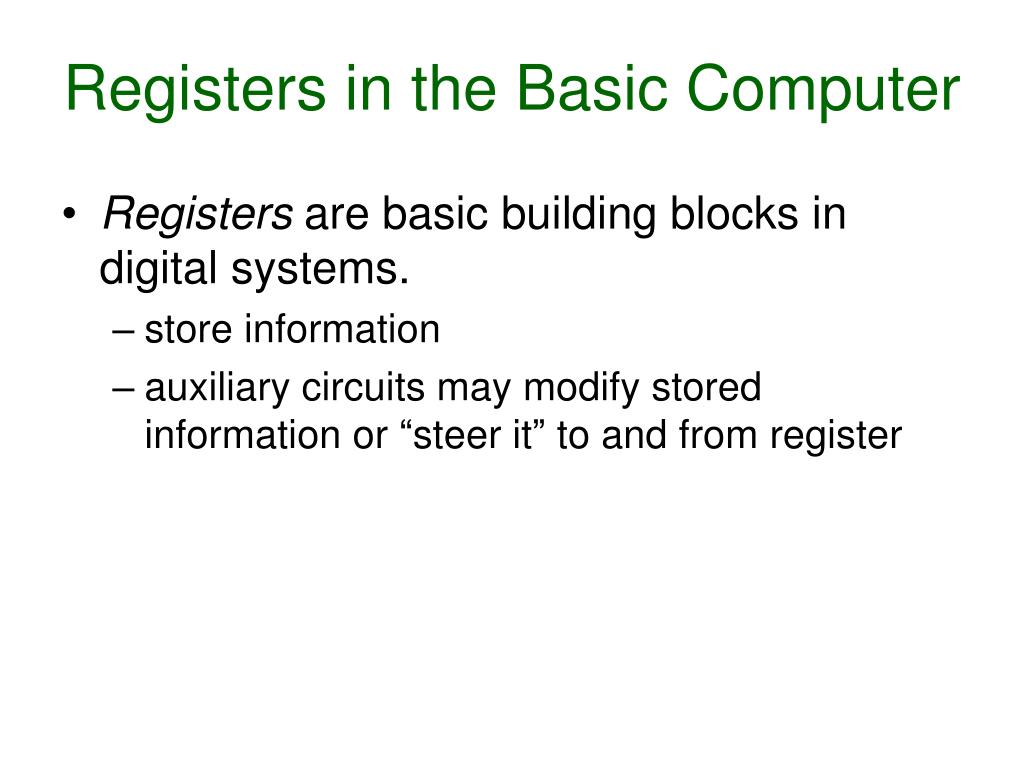 Registers in the Basic Computer

• Registers are basic building blocks in digital systems.
– store information
– auxiliary circuits may modify stored information or “steer it” to and from register